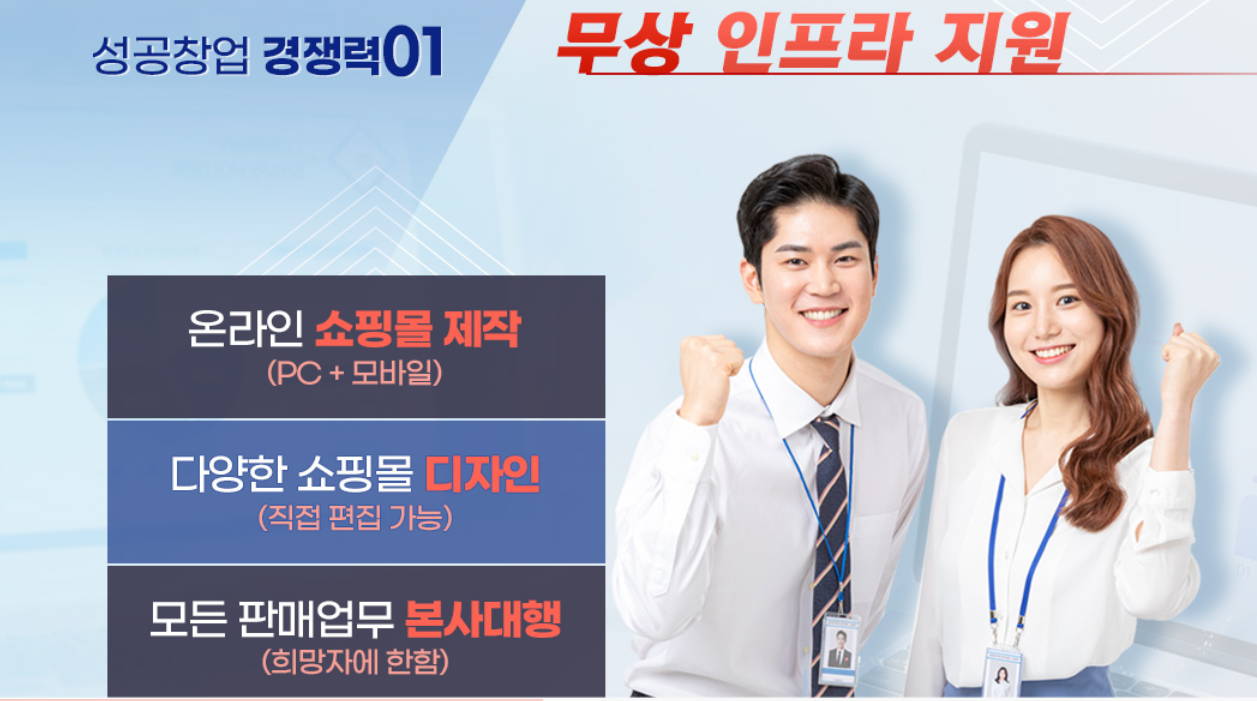 성공창업 경쟁력01

무상 인프라 지원

온라인 쇼핑몰 제작
(PC + 모바일)

다양한 쇼핑몰 디자인
(직접 편집 가능)

모든 판매업무 본사대행
(희망자에 한함)